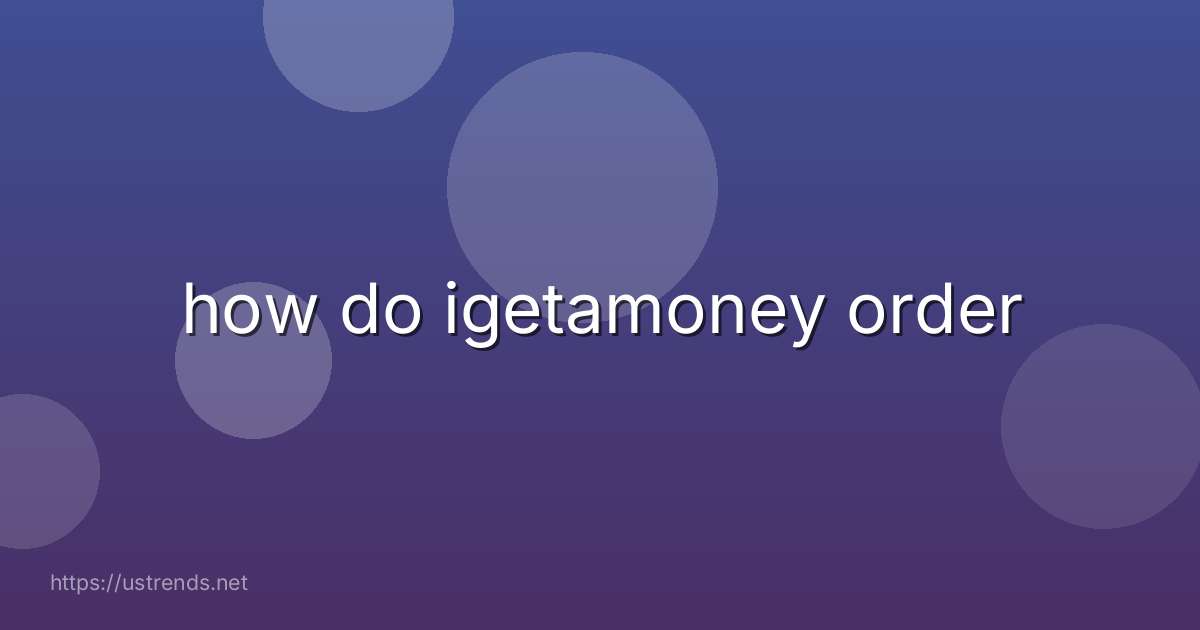 how do igetamoney order

https://ustrends.net